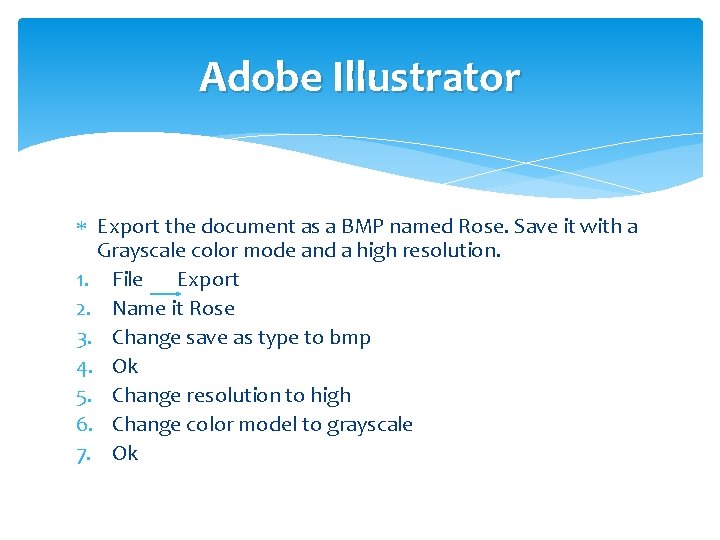 Adobe Illustrator

* Export the document as a BMP named Rose. Save it with a Grayscale color mode and a high resolution.

1. File → Export
2. Name it Rose
3. Change save as type to bmp
4. Ok
5. Change resolution to high
6. Change color model to grayscale
7. Ok